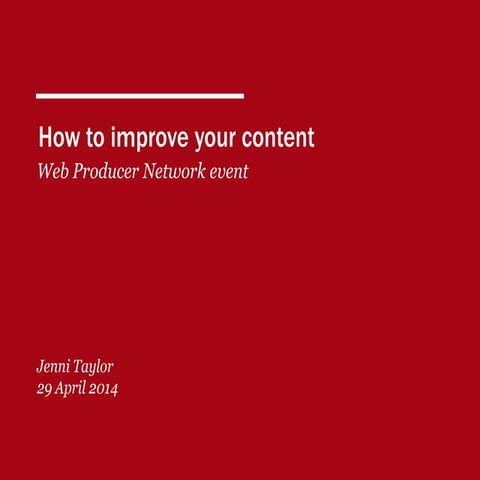 How to improve your content
Web Producer Network event

Jenni Taylor
29 April 2014